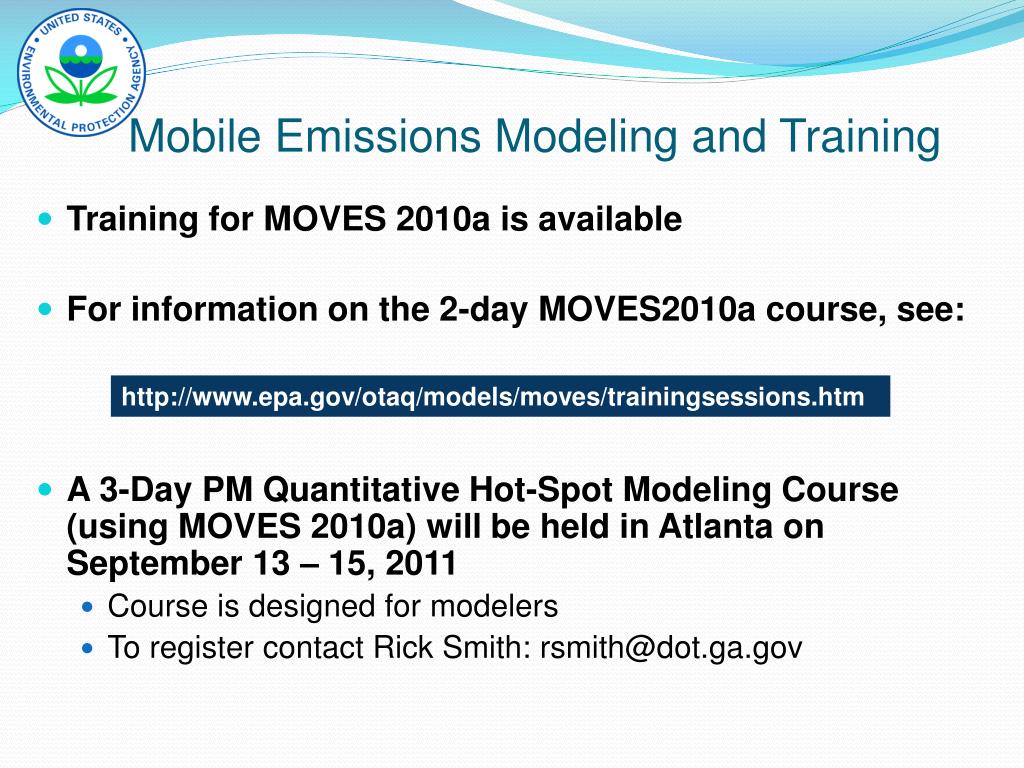 UNITED STATES ENVIRONMENTAL PROTECTION AGENCY

Mobile Emissions Modeling and Training

Training for MOVES 2010a is available

For information on the 2-day MOVES2010a course, see:

http://www.epa.gov/otaq/models/moves/trainingsessions.htm

A 3-Day PM Quantitative Hot-Spot Modeling Course (using MOVES 2010a) will be held in Atlanta on September 13 – 15, 2011

Course is designed for modelers

To register contact Rick Smith: rsmith@dot.ga.gov